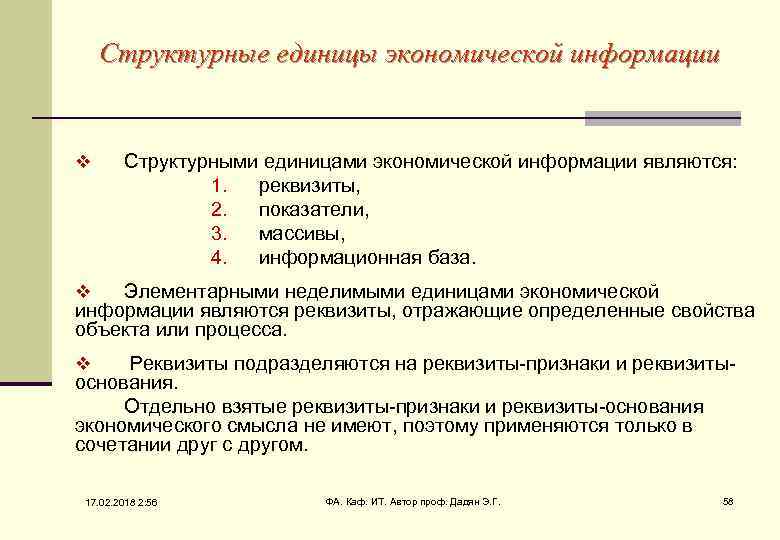 Структурные единицы экономической информации

❖ Структурными единицами экономической информации являются:
1. реквизиты,
2. показатели,
3. массивы,
4. информационная база.

❖ Элементарными неделимыми единицами экономической информации являются реквизиты, отражающие определенные свойства объекта или процесса.

❖ Реквизиты подразделяются на реквизиты-признаки и реквизиты-основания.

Отдельно взятые реквизиты-признаки и реквизиты-основания экономического смысла не имеют, поэтому применяются только в сочетании друг с другом.

17.02.2018 2:56

ФА. Каф. ИТ. Автор проф. Дадян Э.Г.

58